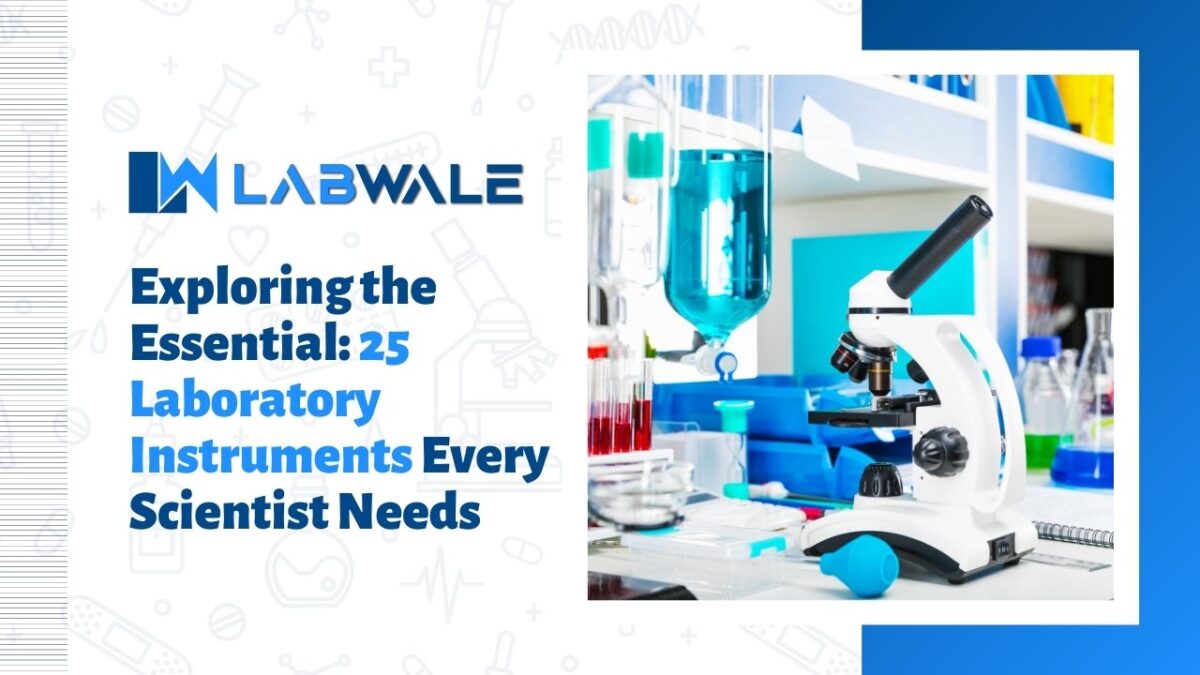 LABWALE

Exploring the Essential: 25 Laboratory Instruments Every Scientist Needs